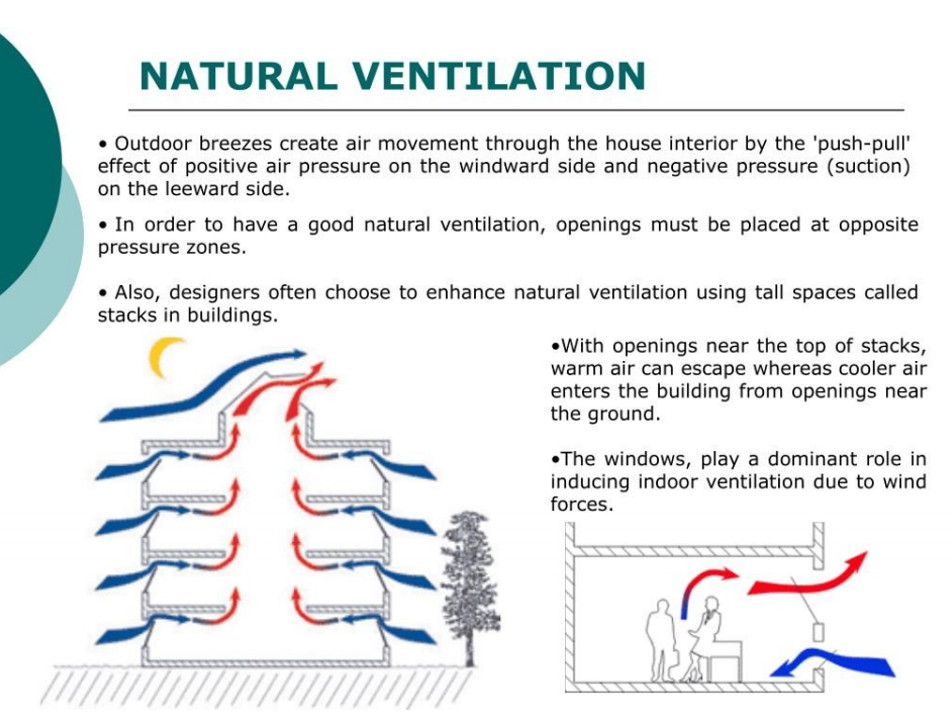 NATURAL VENTILATION

• Outdoor breezes create air movement through the house interior by the 'push-pull' effect of positive air pressure on the windward side and negative pressure (suction) on the leeward side.

• In order to have a good natural ventilation, openings must be placed at opposite pressure zones.

• Also, designers often choose to enhance natural ventilation using tall spaces called stacks in buildings.

•With openings near the top of stacks, warm air can escape whereas cooler air enters the building from openings near the ground.

•The windows, play a dominant role in inducing indoor ventilation due to wind forces.